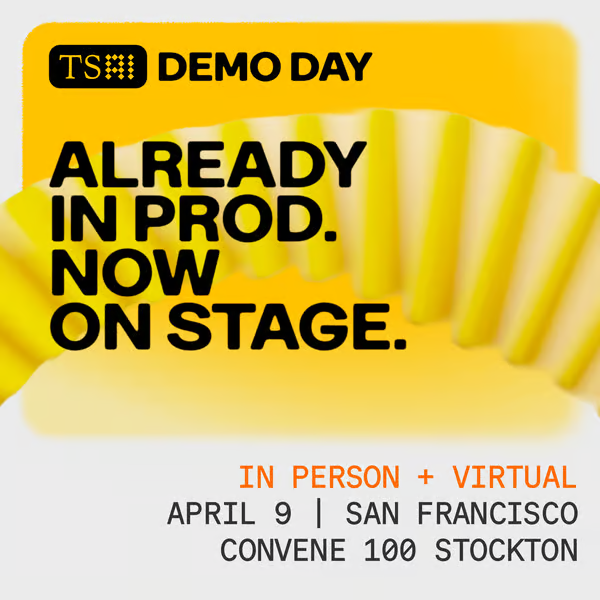 TS DEMO DAY

ALREADY IN PROD. NOW ON STAGE.

IN PERSON + VIRTUAL
APRIL 9 | SAN FRANCISCO
CONVENE 100 STOCKTON